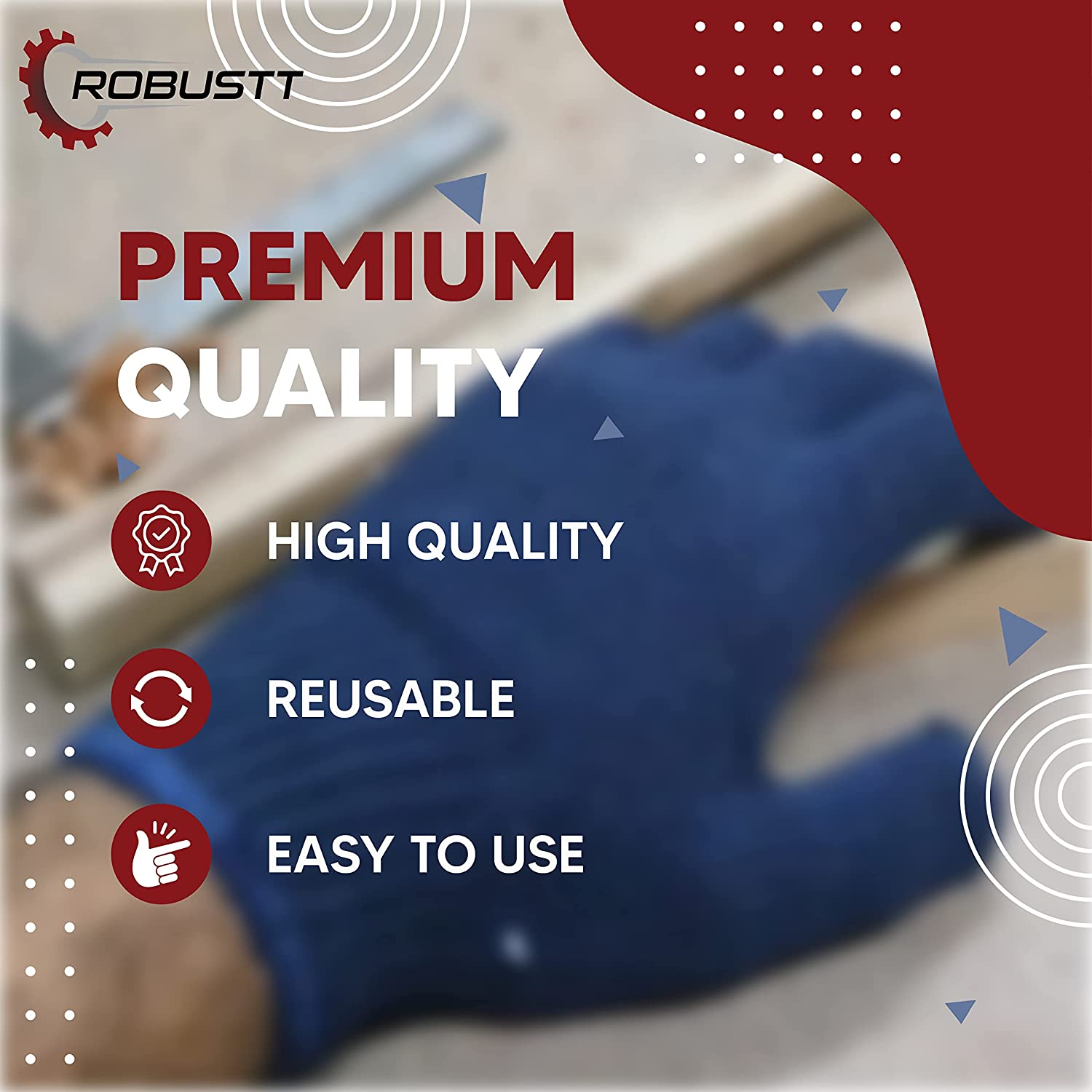 ROBUSTT

PREMIUM
QUALITY

HIGH QUALITY

REUSABLE

EASY TO USE